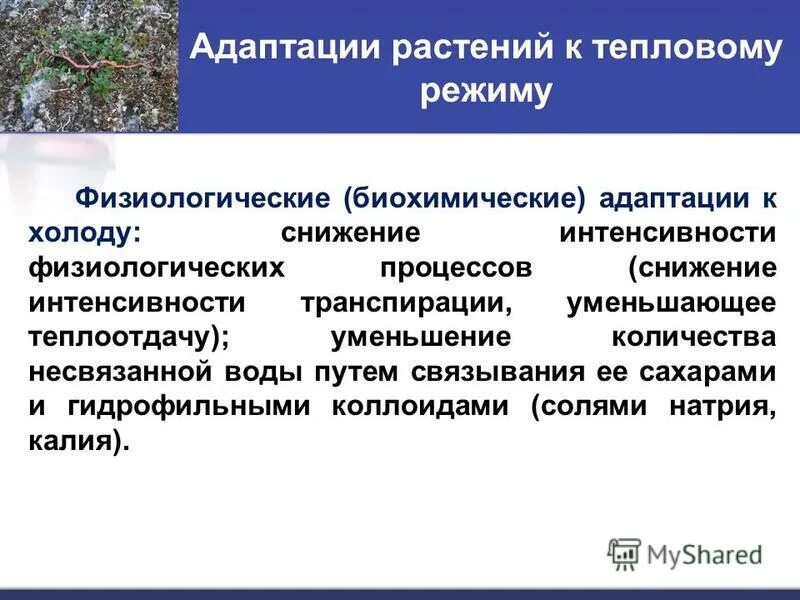 Адаптации растений к тепловому режиму

Физиологические (биохимические) адаптации к холоду: снижение интенсивности физиологических процессов (снижение интенсивности транспирации, уменьшающее теплоотдачу); уменьшение количества несвязанной воды путем связывания ее сахарами и гидрофильными коллоидами (солями натрия, калия).

MyShared